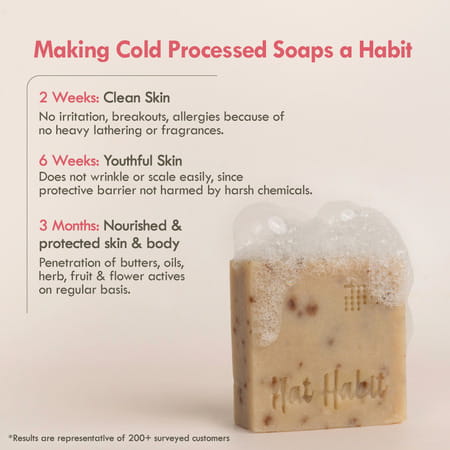 Making Cold Processed Soaps a Habit

2 Weeks: Clean Skin
No irritation, breakouts, allergies because of no heavy lathering or fragrances.

6 Weeks: Youthful Skin
Does not wrinkle or scale easily, since protective barrier not harmed by harsh chemicals.

3 Months: Nourished & protected skin & body
Penetration of butters, oils, herb, fruit & flower actives on regular basis.

Nat Habit

*Results are representative of 200+ surveyed customers